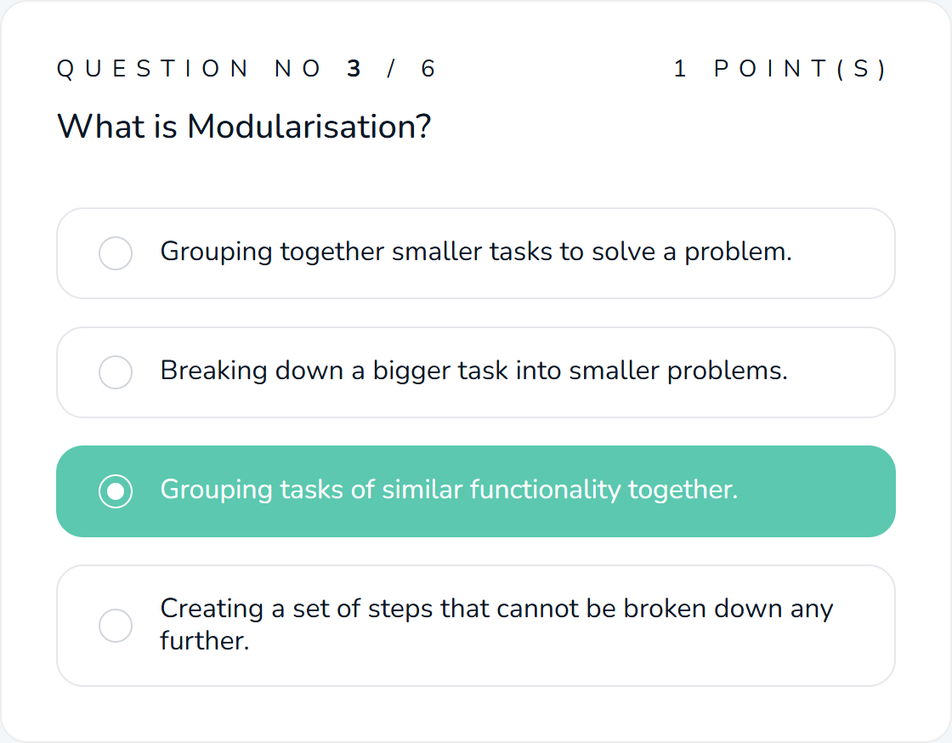 QUESTION NO 3 / 6

1 POINT(S)

What is Modularisation?

Grouping together smaller tasks to solve a problem.

Breaking down a bigger task into smaller problems.

Grouping tasks of similar functionality together.

Creating a set of steps that cannot be broken down any further.